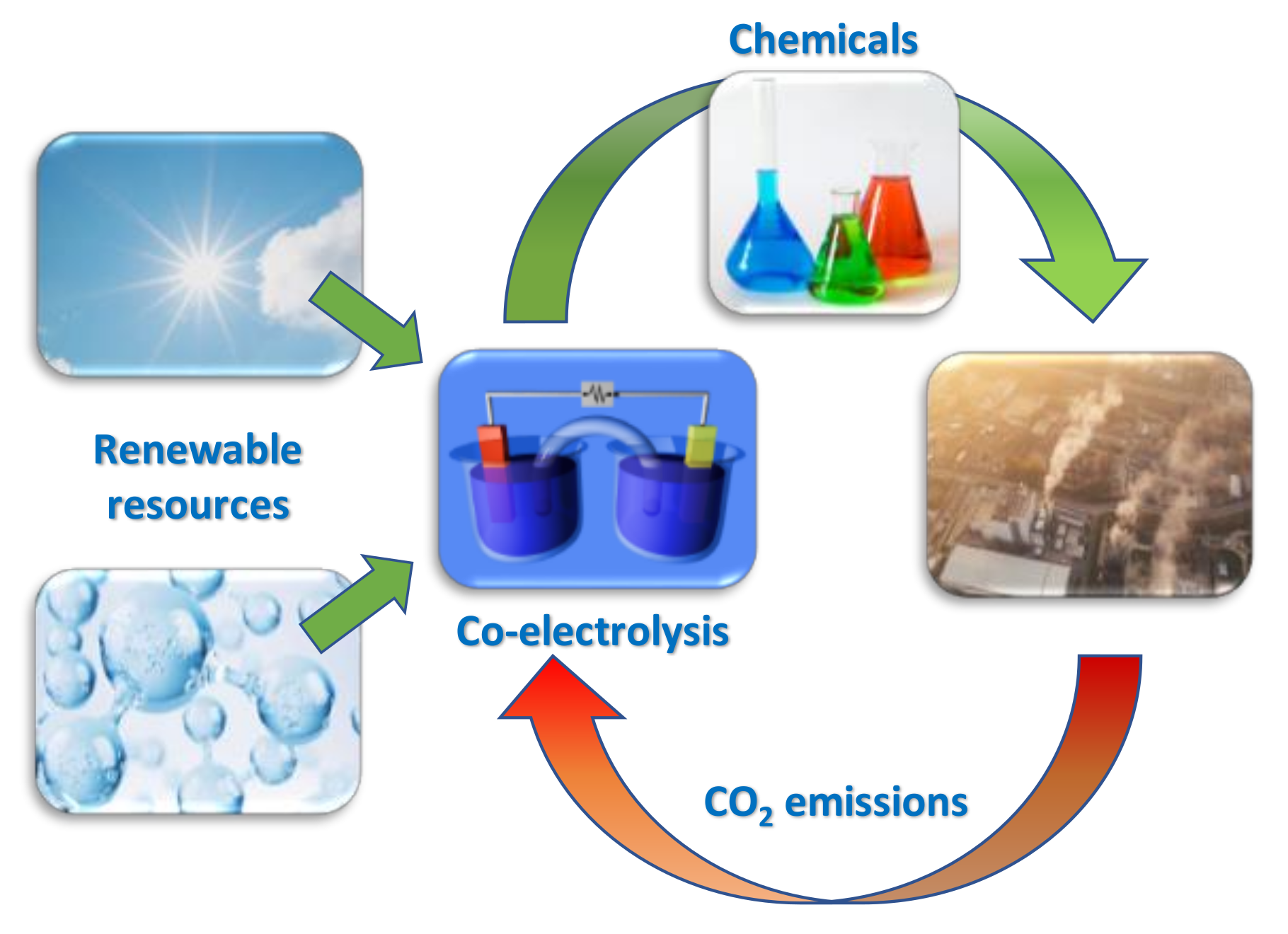 Chemicals

Renewable resources

Co-electrolysis

$CO_2$ emissions